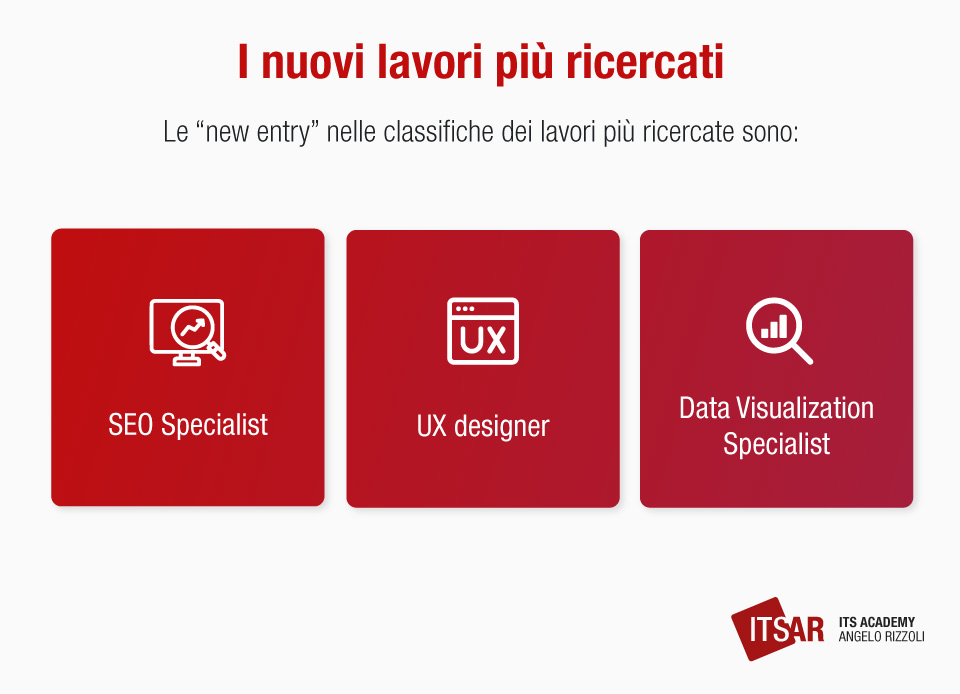 I nuovi lavori più ricercati

Le “new entry” nelle classifiche dei lavori più ricercate sono:

UX

SEO Specialist

UX designer

Data Visualization Specialist

ITSAR ITS ACADEMY ANGELO RIZZOLI